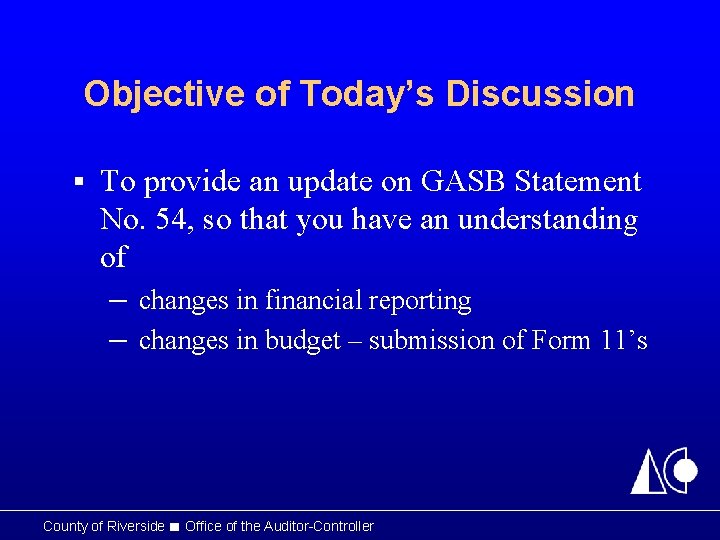 Objective of Today's Discussion

▪ To provide an update on GASB Statement No. 54, so that you have an understanding of

– changes in financial reporting

– changes in budget – submission of Form 11's

County of Riverside ■ Office of the Auditor-Controller